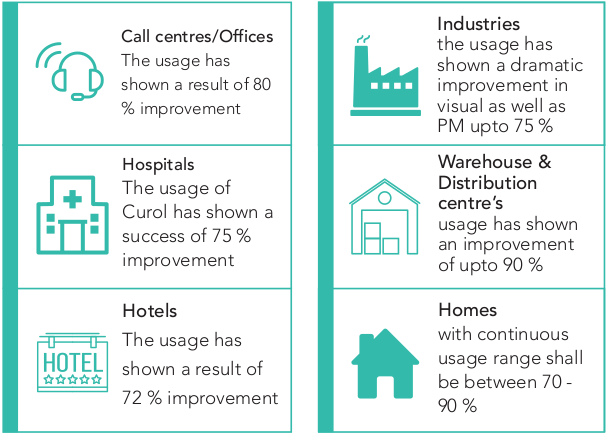 Call centres/Offices
The usage has shown a result of 80 % improvement

Hospitals
The usage of Curol has shown a success of 75 % improvement

HOTEL

Hotels
The usage has shown a result of 72 % improvement

Industries
the usage has shown a dramatic improvement in visual as well as PM upto 75 %

Warehouse & Distribution centre's
usage has shown an improvement of upto 90 %

Homes
with continuous usage range shall be between 70 - 90 %